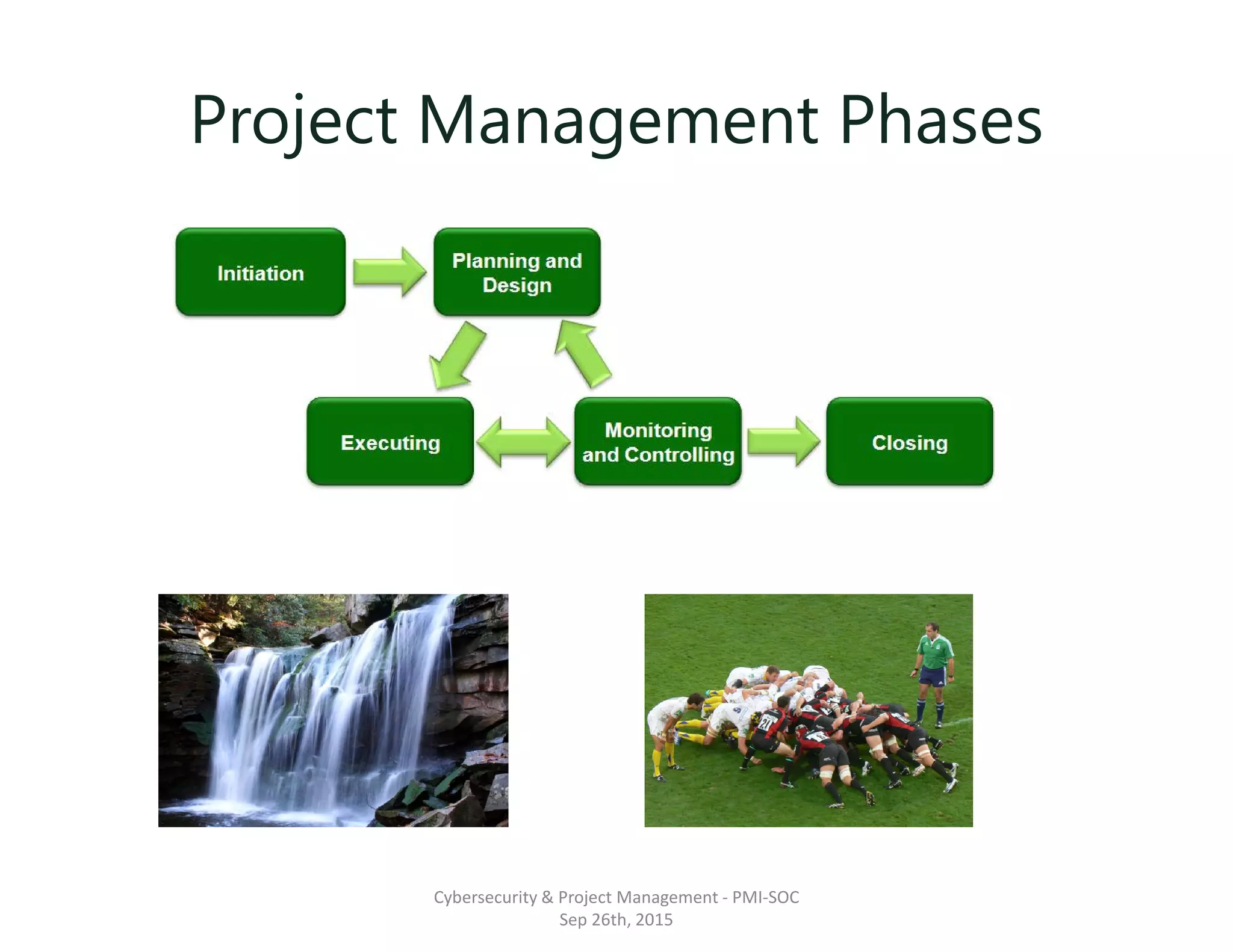 Project Management Phases

Initiation

Planning and Design

Executing

Monitoring and Controlling

Closing

Cybersecurity & Project Management - PMI-SOC
Sep 26th, 2015